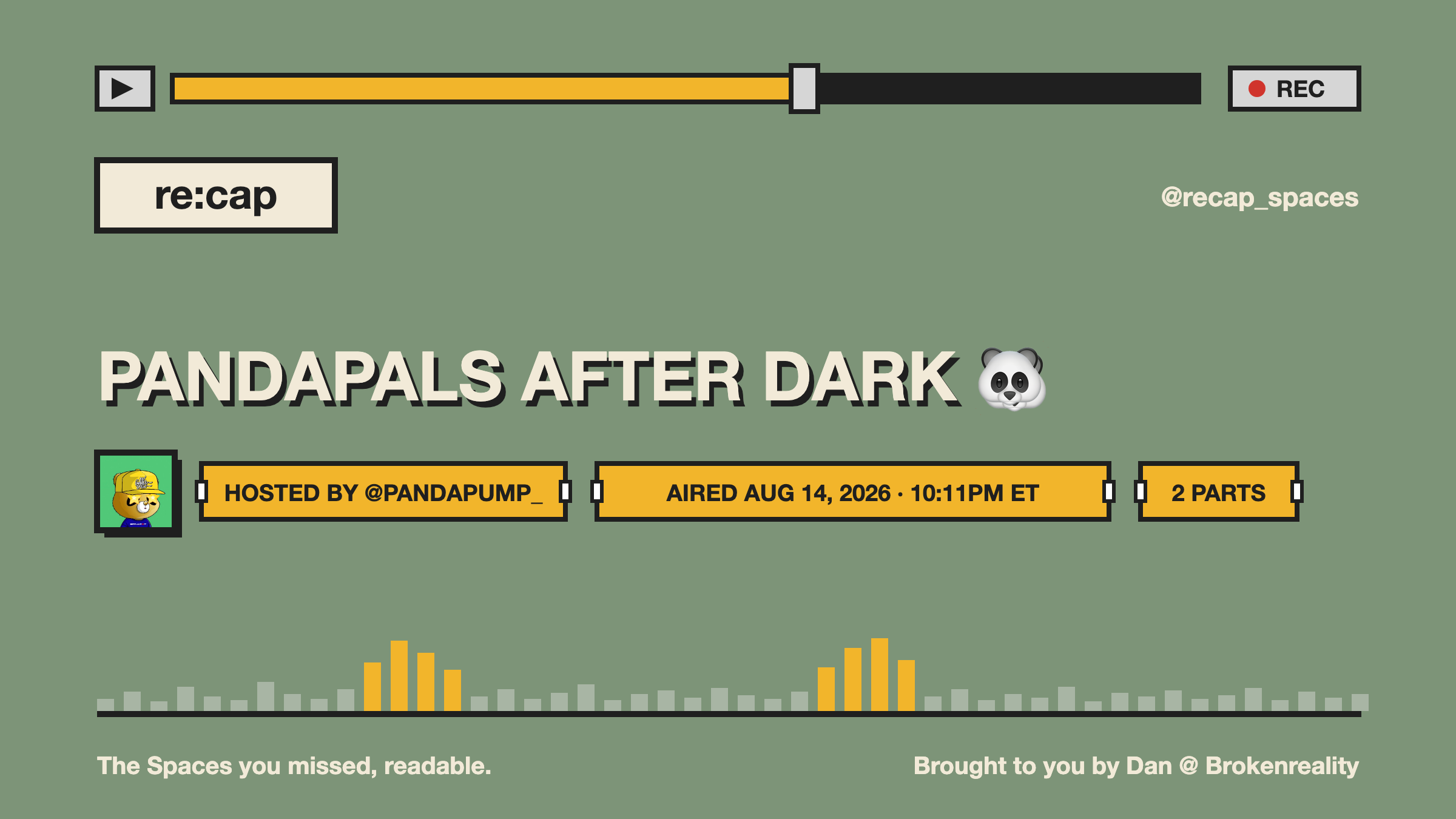 REC

re:cap

@recap_spaces

PANDAPALS AFTER DARK 🐼

HOSTED BY @PANDAPUMP_

AIRED AUG 14, 2026 · 10:11PM ET

2 PARTS

The Spaces you missed, readable.

Brought to you by Dan @ Brokenreality